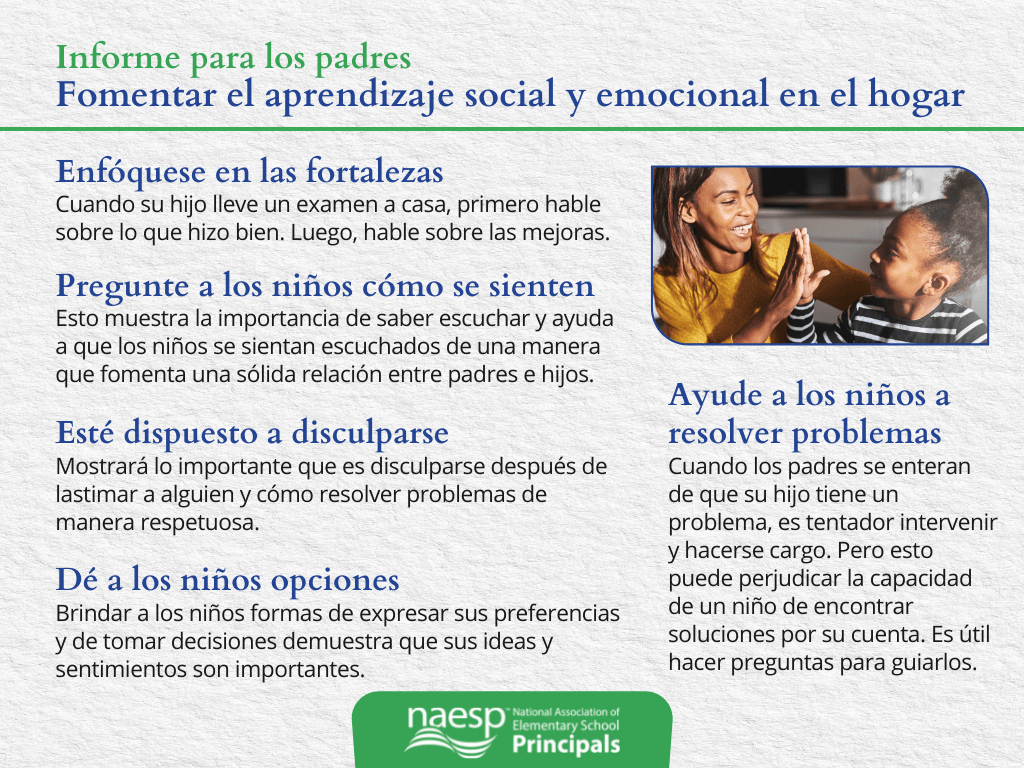 Informe para los padres
Fomentar el aprendizaje social y emocional en el hogar

Enfóquese en las fortalezas
Cuando su hijo lleve un examen a casa, primero hable sobre lo que hizo bien. Luego, hable sobre las mejoras.

Pregunte a los niños cómo se sienten
Esto muestra la importancia de saber escuchar y ayuda a que los niños se sientan escuchados de una manera que fomenta una sólida relación entre padres e hijos.

Esté dispuesto a disculparse
Mostrará lo importante que es disculparse después de lastimar a alguien y cómo resolver problemas de manera respetuosa.

Dé a los niños opciones
Brindar a los niños formas de expresar sus preferencias y de tomar decisiones demuestra que sus ideas y sentimientos son importantes.

Ayude a los niños a resolver problemas
Cuando los padres se enteran de que su hijo tiene un problema, es tentador intervenir y hacerse cargo. Pero esto puede perjudicar la capacidad de un niño de encontrar soluciones por su cuenta. Es útil hacer preguntas para guiarlos.

naesp National Association of Elementary School Principals